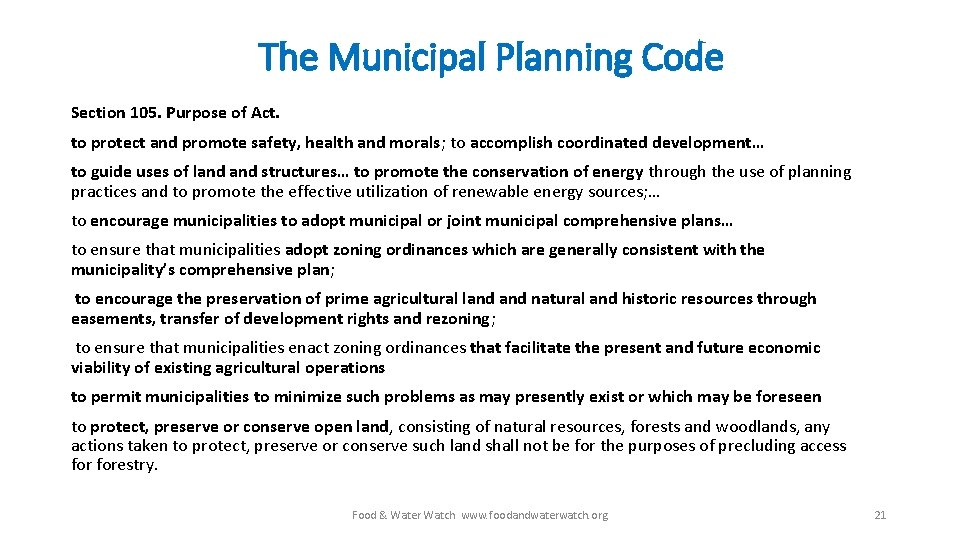 The Municipal Planning Code

Section 105. Purpose of Act.

to protect and promote safety, health and morals; to accomplish coordinated development…

to guide uses of land and structures… to promote the conservation of energy through the use of planning practices and to promote the effective utilization of renewable energy sources;…

to encourage municipalities to adopt municipal or joint municipal comprehensive plans…

to ensure that municipalities adopt zoning ordinances which are generally consistent with the municipality's comprehensive plan;

to encourage the preservation of prime agricultural land and natural and historic resources through easements, transfer of development rights and rezoning;

to ensure that municipalities enact zoning ordinances that facilitate the present and future economic viability of existing agricultural operations

to permit municipalities to minimize such problems as may presently exist or which may be foreseen

to protect, preserve or conserve open land, consisting of natural resources, forests and woodlands, any actions taken to protect, preserve or conserve such land shall not be for the purposes of precluding access for forestry.

Food & Water Watch www.foodandwaterwatch.org

21